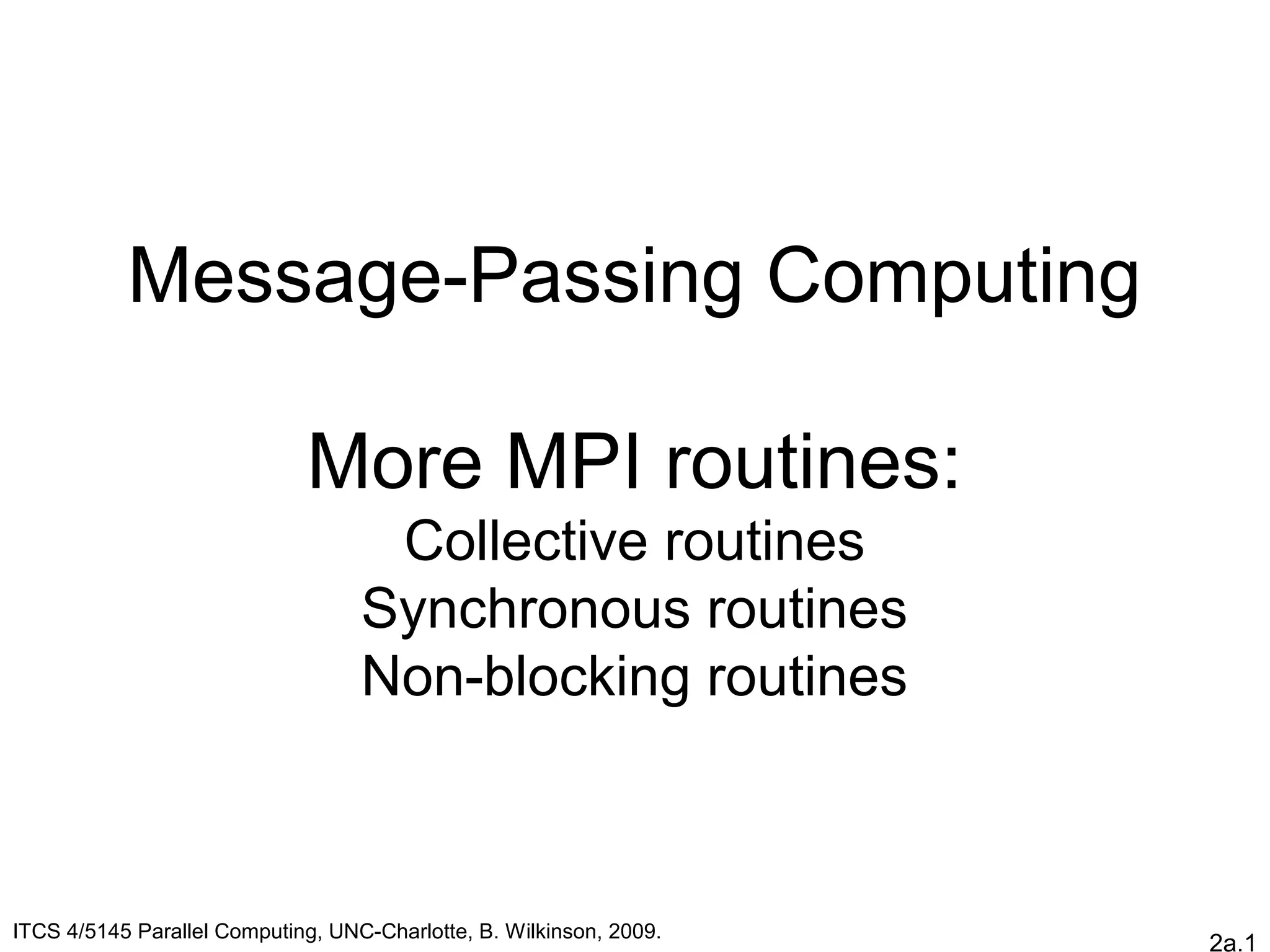 Message-Passing Computing

More MPI routines:
Collective routines
Synchronous routines
Non-blocking routines

ITCS 4/5145 Parallel Computing, UNC-Charlotte, B. Wilkinson, 2009.

2a.1